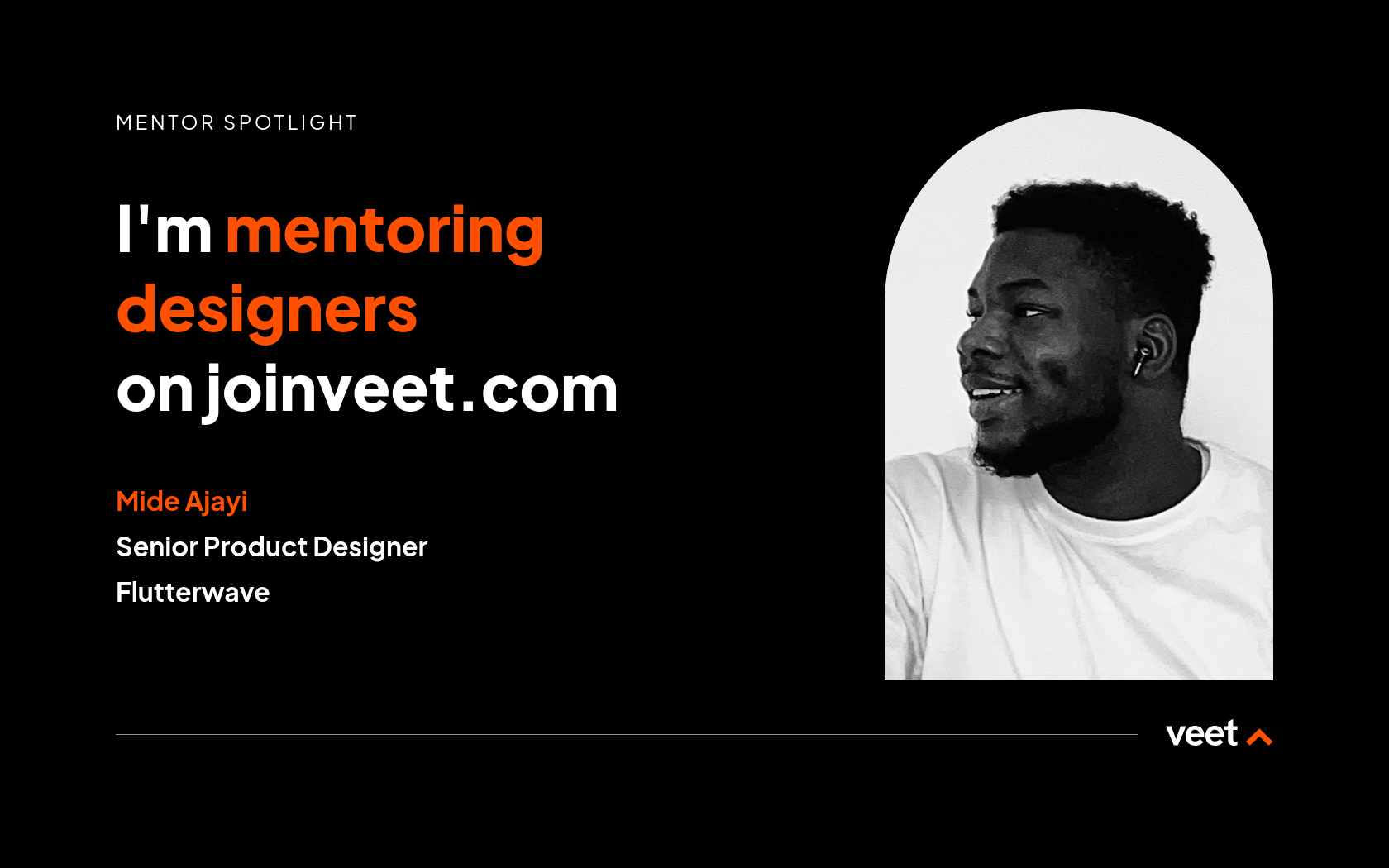 MENTOR SPOTLIGHT

I'm mentoring designers on joinveet.com

Mide Ajayi
Senior Product Designer
Flutterwave

veet